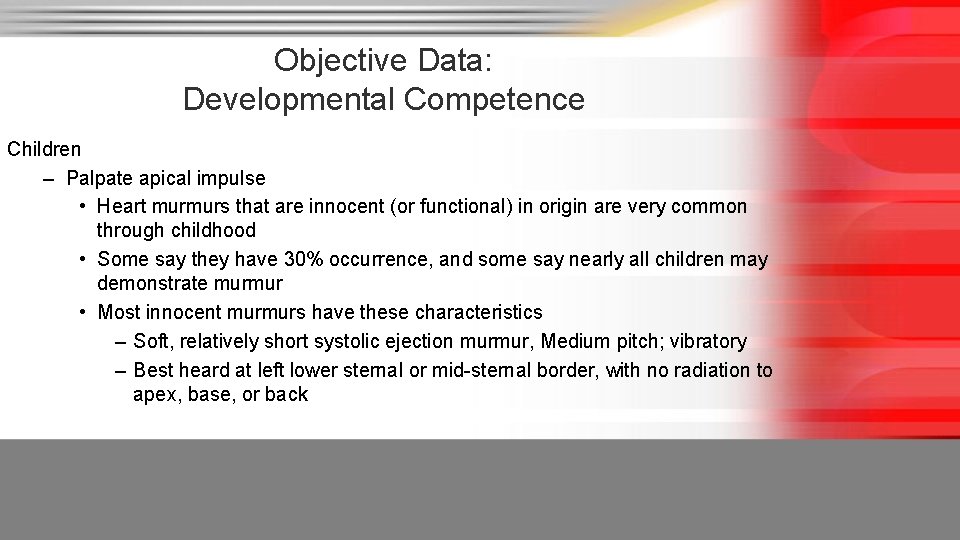 Objective Data:
Developmental Competence

Children
– Palpate apical impulse
• Heart murmurs that are innocent (or functional) in origin are very common through childhood
• Some say they have 30% occurrence, and some say nearly all children may demonstrate murmur
• Most innocent murmurs have these characteristics
– Soft, relatively short systolic ejection murmur, Medium pitch; vibratory
– Best heard at left lower sternal or mid-sternal border, with no radiation to apex, base, or back